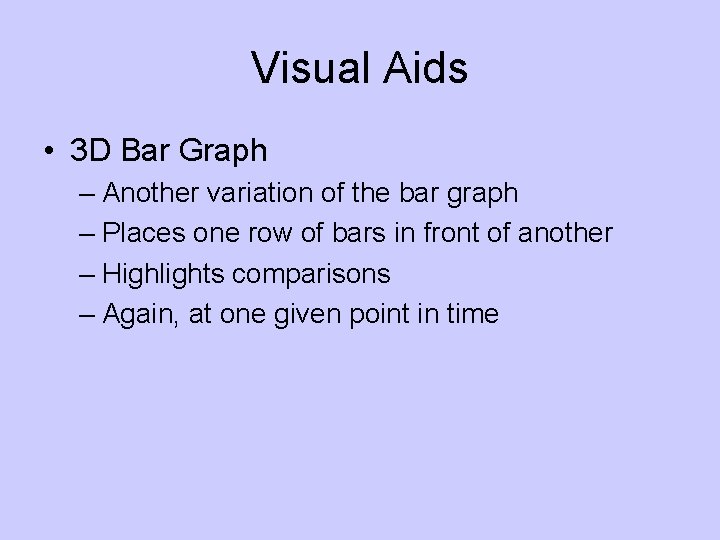 Visual Aids

• 3D Bar Graph
– Another variation of the bar graph
– Places one row of bars in front of another
– Highlights comparisons
– Again, at one given point in time